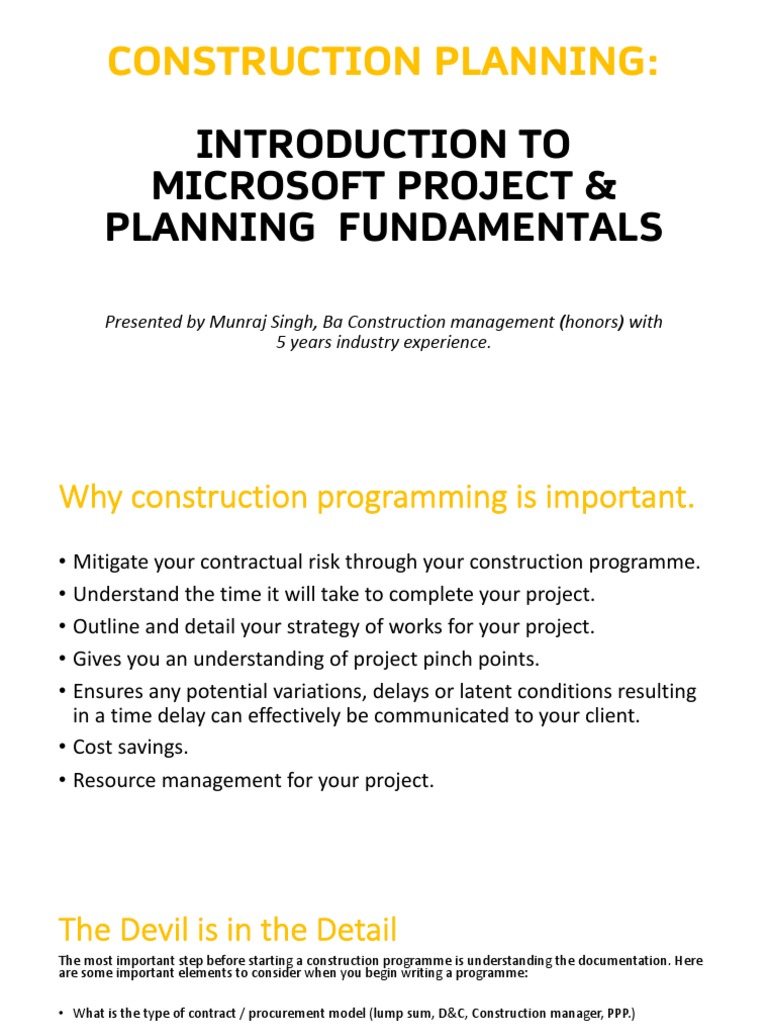 CONSTRUCTION PLANNING:

INTRODUCTION TO MICROSOFT PROJECT & PLANNING FUNDAMENTALS

Presented by Munraj Singh, Ba Construction management (honors) with 5 years industry experience.

Why construction programming is important.

• Mitigate your contractual risk through your construction programme.
• Understand the time it will take to complete your project.
• Outline and detail your strategy of works for your project.
• Gives you an understanding of project pinch points.
• Ensures any potential variations, delays or latent conditions resulting in a time delay can effectively be communicated to your client.
• Cost savings.
• Resource management for your project.

The Devil is in the Detail

The most important step before starting a construction programme is understanding the documentation. Here are some important elements to consider when you begin writing a programme:

• What is the type of contract / procurement model (lump sum, D&C, Construction manager, PPP.)